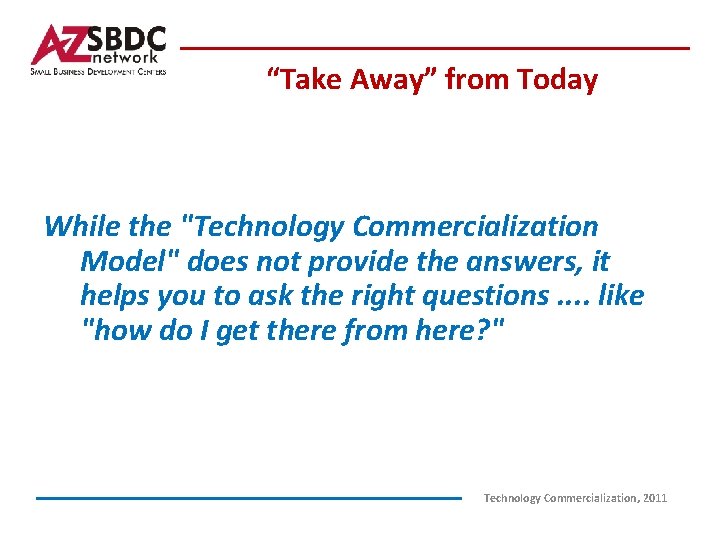 AZSBDC network
SMALL BUSINESS DEVELOPMENT CENTERS

“Take Away” from Today

While the "Technology Commercialization Model" does not provide the answers, it helps you to ask the right questions .... like "how do I get there from here?"

Technology Commercialization, 2011